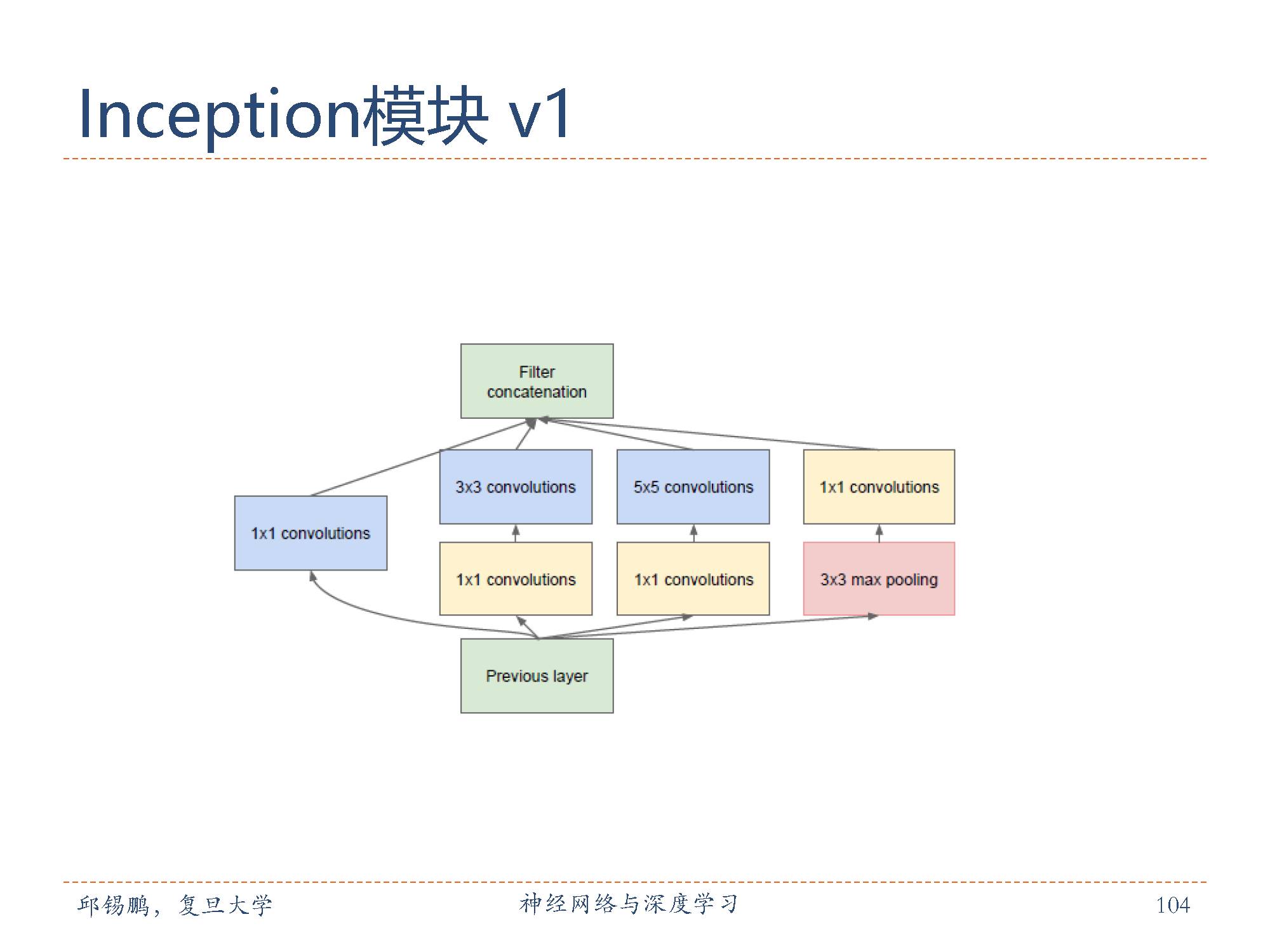 Inception模块 v1

Filter concatenation

1x1 convolutions

3x3 convolutions

5x5 convolutions

1x1 convolutions

1x1 convolutions

1x1 convolutions

3x3 max pooling

Previous layer

邱锡鹏，复旦大学

神经网络与深度学习

104